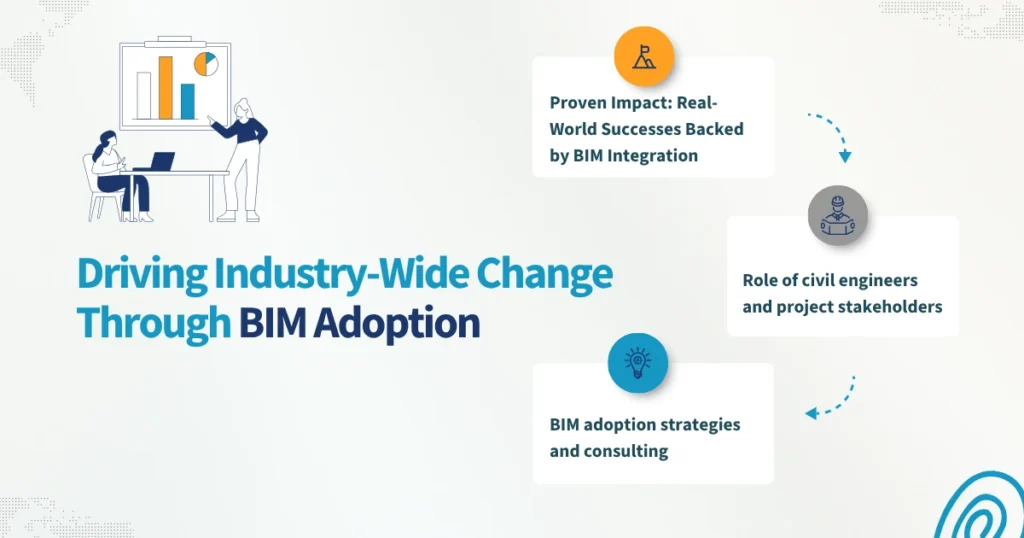 Driving Industry-Wide Change Through BIM Adoption

Proven Impact: Real-World Successes Backed by BIM Integration

Role of civil engineers and project stakeholders

BIM adoption strategies and consulting